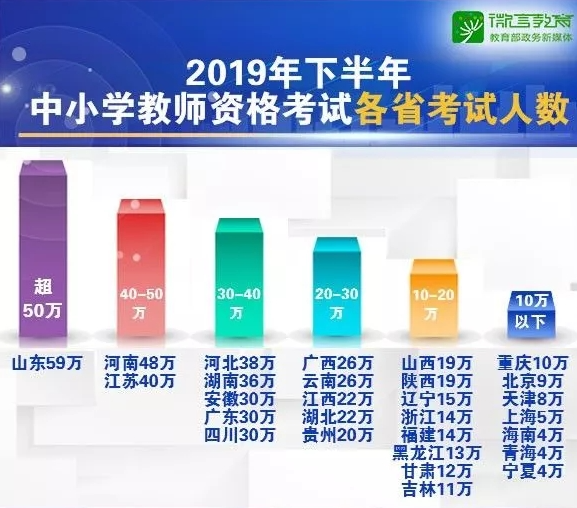 微言教育
教育部政务新媒体

2019年下半年
中小学教师资格考试各省考试人数

超50万
山东59万

40–50万
河南48万
江苏40万

30–40万
河北38万
湖南36万
安徽30万
广东30万
四川30万

20–30万
广西26万
云南26万
江西22万
湖北22万
贵州20万

10–20万
山西19万
陕西19万
辽宁15万
浙江14万
福建14万
黑龙江13万
甘肃12万
吉林11万

10万以下
重庆10万
北京9万
天津8万
上海5万
海南4万
青海4万
宁夏4万